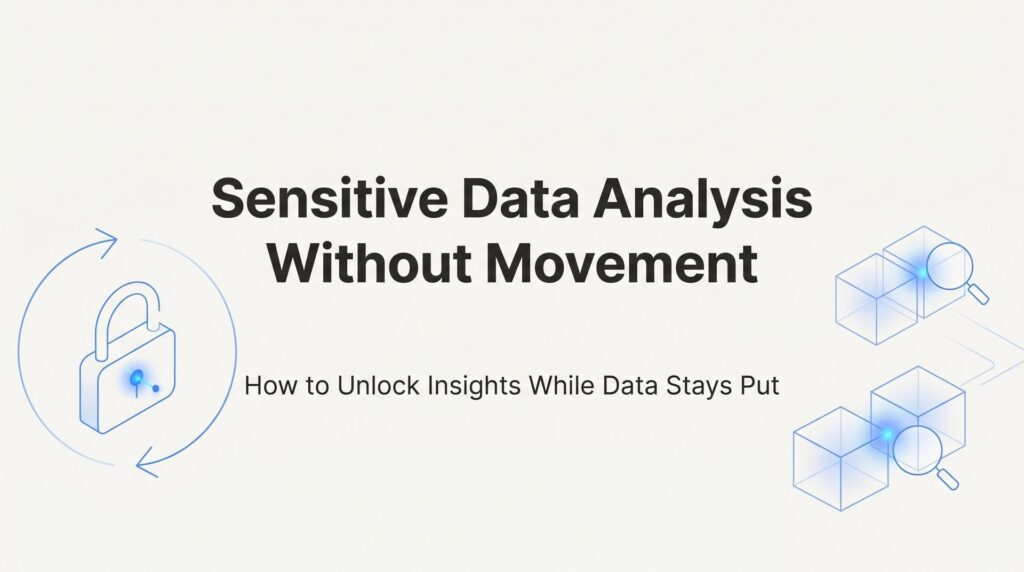 Sensitive Data Analysis Without Movement

How to Unlock Insights While Data Stays Put